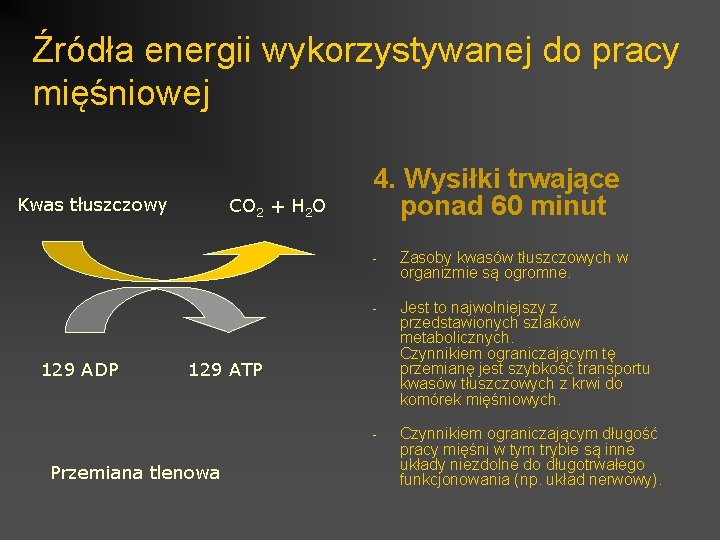 Źródła energii wykorzystywanej do pracy mięśniowej

Kwas tłuszczowy

$CO_2 + H_2O$

129 ADP

129 ATP

Przemiana tlenowa

4. Wysiłki trwające ponad 60 minut

- Zasoby kwasów tłuszczowych w organizmie są ogromne.

- Jest to najwolniejszy z przedstawionych szlaków metabolicznych.
Czynnikiem ograniczającym tę przemianę jest szybkość transportu kwasów tłuszczowych z krwi do komórek mięśniowych.

- Czynnikiem ograniczającym długość pracy mięśni w tym trybie są inne układy niezdolne do długotrwałego funkcjonowania (np. układ nerwowy).